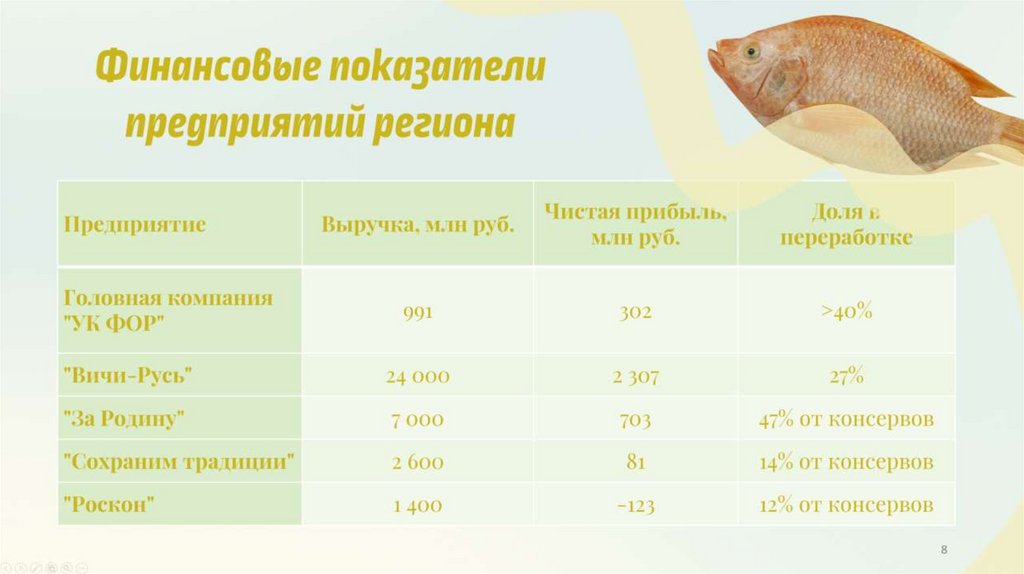 Финансовые показатели предприятий региона

| Предприятие | Выручка, млн руб. | Чистая прибыль, млн руб. | Доля в переработке |
|---|---|---|---|
| Головная компания "УК ФОР" | 991 | 302 | >40% |
| "Вичи-Русь" | 24 000 | 2 307 | 27% |
| "За Родину" | 7 000 | 703 | 47% от консервов |
| "Сохраним традиции" | 2 600 | 81 | 14% от консервов |
| "Роскон" | 1 400 | -123 | 12% от консервов |

8